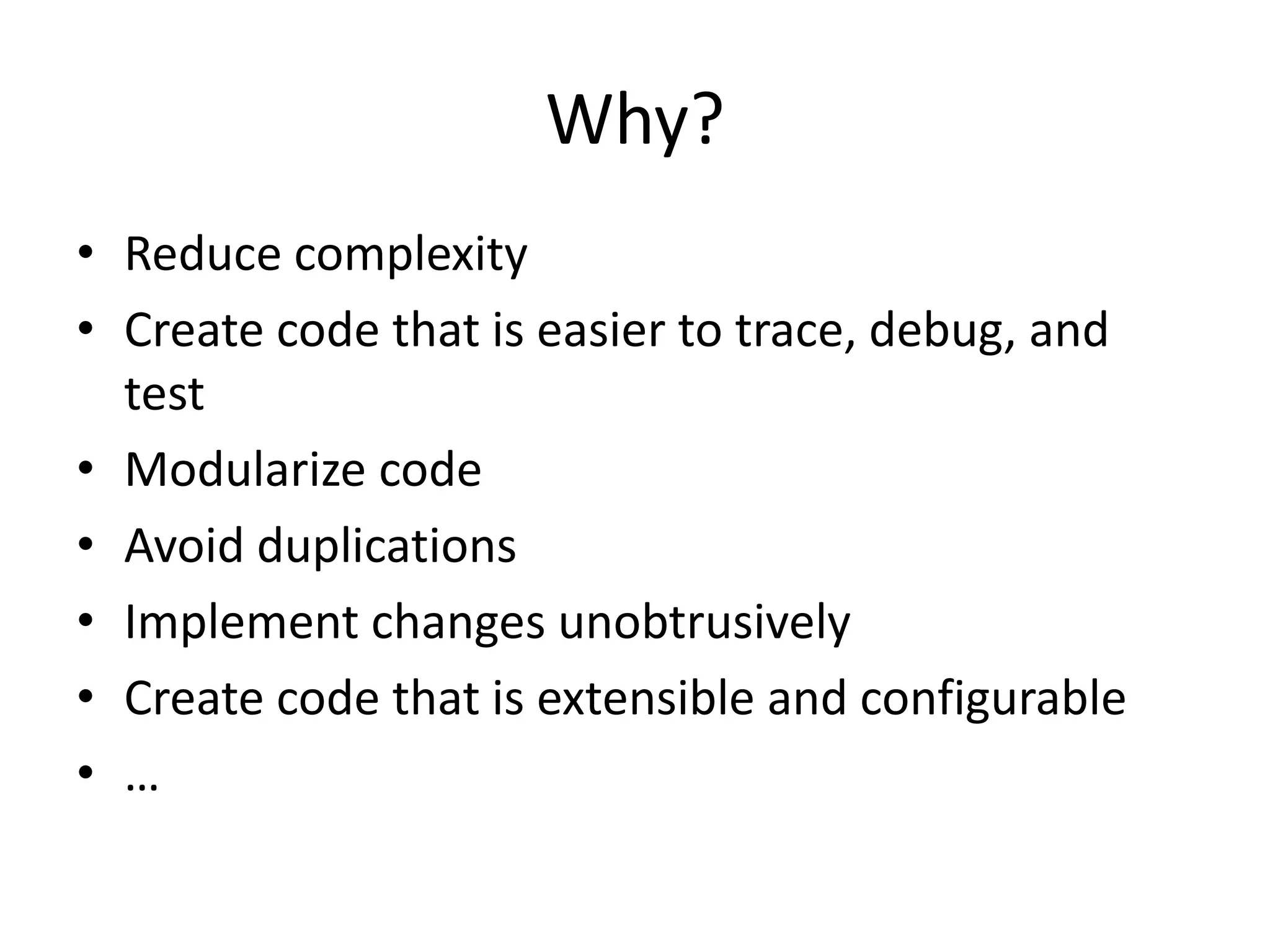 Why?

• Reduce complexity
• Create code that is easier to trace, debug, and test
• Modularize code
• Avoid duplications
• Implement changes unobtrusively
• Create code that is extensible and configurable
• …